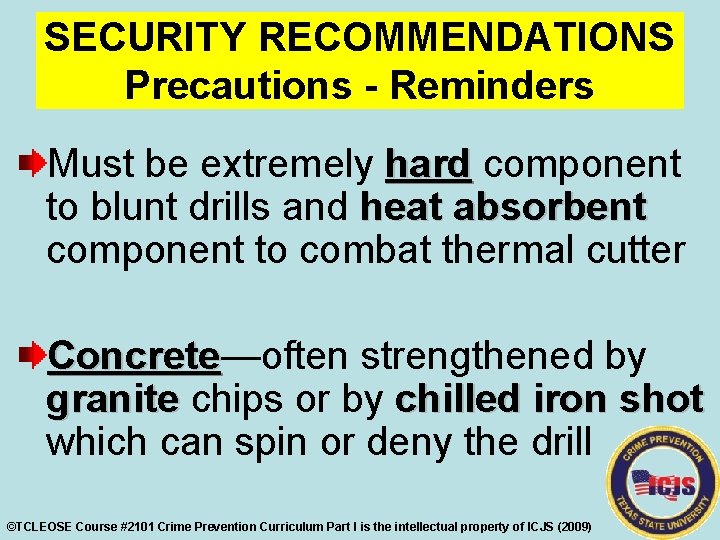 SECURITY RECOMMENDATIONS
Precautions - Reminders

Must be extremely hard component to blunt drills and heat absorbent component to combat thermal cutter

Concrete—often strengthened by granite chips or by chilled iron shot which can spin or deny the drill

CRIME PREVENTION
ICJS
TEXAS STATE UNIVERSITY

©TCLEOSE Course #2101 Crime Prevention Curriculum Part I is the intellectual property of ICJS (2009)